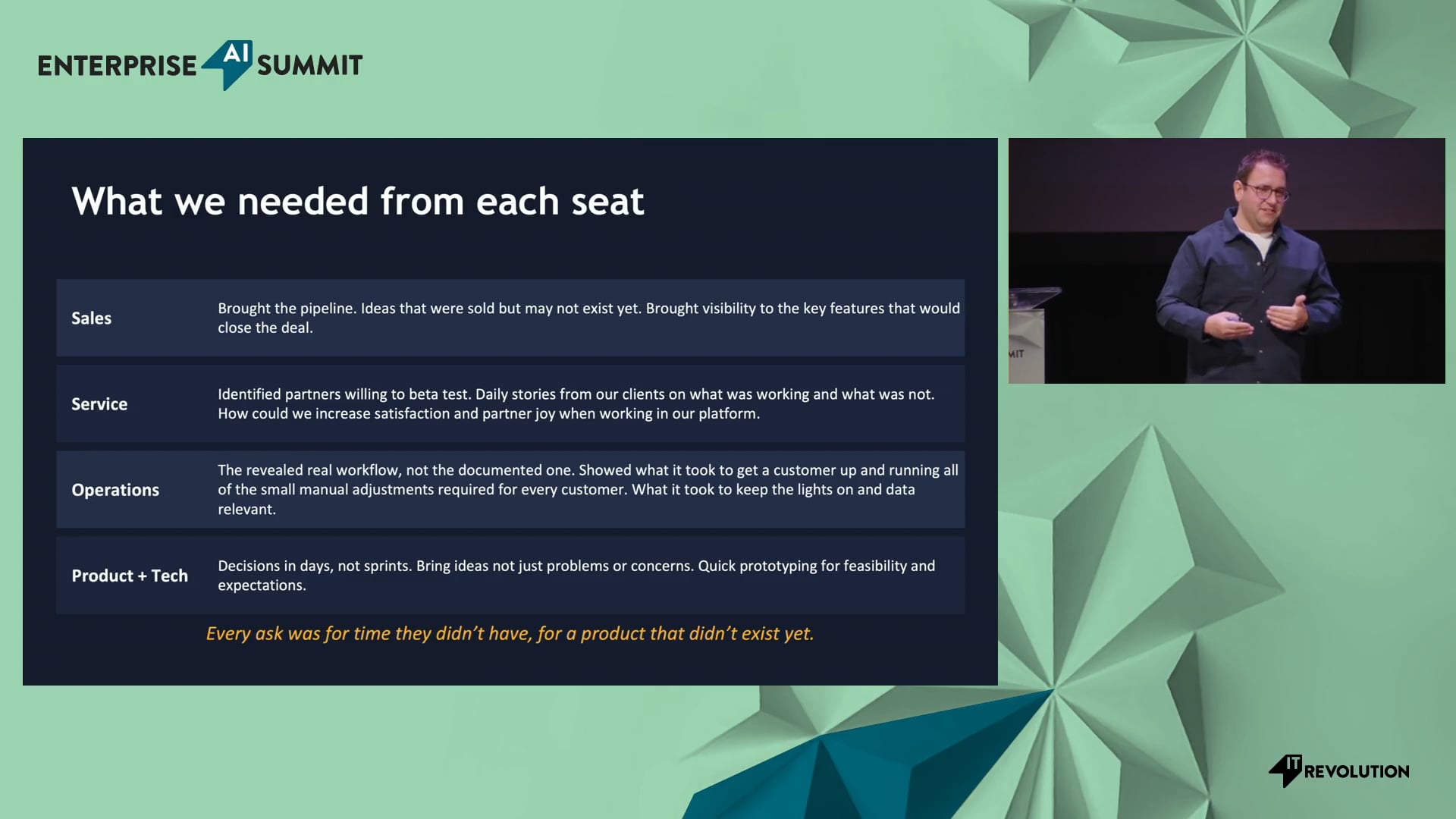 ENTERPRISE AI SUMMIT

What we needed from each seat

| Sales | Brought the pipeline. Ideas that were sold but may not exist yet. Brought visibility to the key features that would close the deal. |
|---|---|
| Service | Identified partners willing to beta test. Daily stories from our clients on what was working and what was not. How could we increase satisfaction and partner joy when working in our platform. |
| Operations | The revealed real workflow, not the documented one. Showed what it took to get a customer up and running all of the small manual adjustments required for every customer. What it took to keep the lights on and data relevant. |
| Product + Tech | Decisions in days, not sprints. Bring ideas not just problems or concerns. Quick prototyping for feasibility and expectations. |

Every ask was for time they didn't have, for a product that didn't exist yet.

IT REVOLUTION